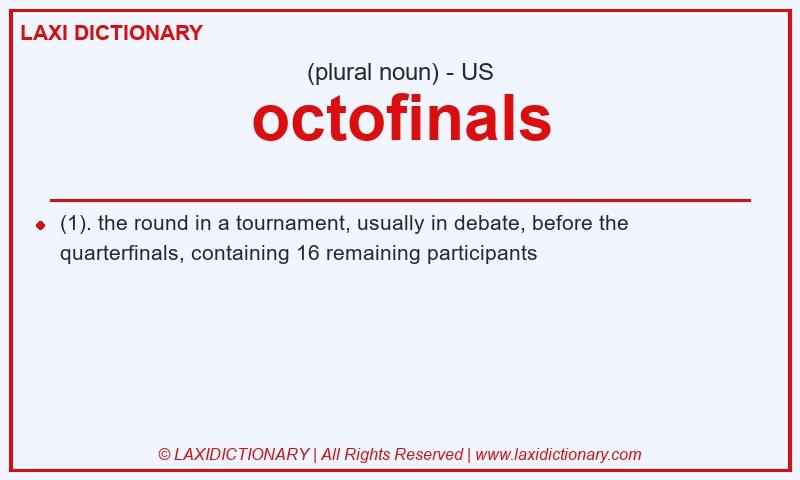 LAXI DICTIONARY

(plural noun) - US

octofinals

(1). the round in a tournament, usually in debate, before the quarterfinals, containing 16 remaining participants

© LAXIDICTIONARY | All Rights Reserved | www.laxidictionary.com